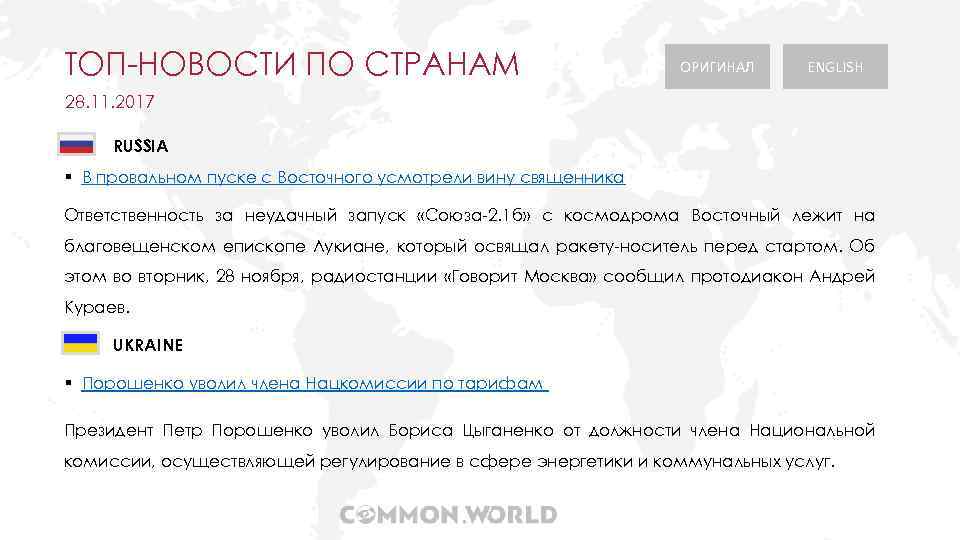 ТОП-НОВОСТИ ПО СТРАНАМ

28.11.2017

ОРИГИНАЛ

ENGLISH

RUSSIA

▪ В провальном пуске с Восточного усмотрели вину священника

Ответственность за неудачный запуск «Союза-2.1б» с космодрома Восточный лежит на благовещенском епископе Лукиане, который освящал ракету-носитель перед стартом. Об этом во вторник, 28 ноября, радиостанции «Говорит Москва» сообщил протодиакон Андрей Кураев.

UKRAINE

▪ Порошенко уволил члена Нацкомиссии по тарифам

Президент Петр Порошенко уволил Бориса Цыганенко от должности члена Национальной комиссии, осуществляющей регулирование в сфере энергетики и коммунальных услуг.

COMMON.WORLD